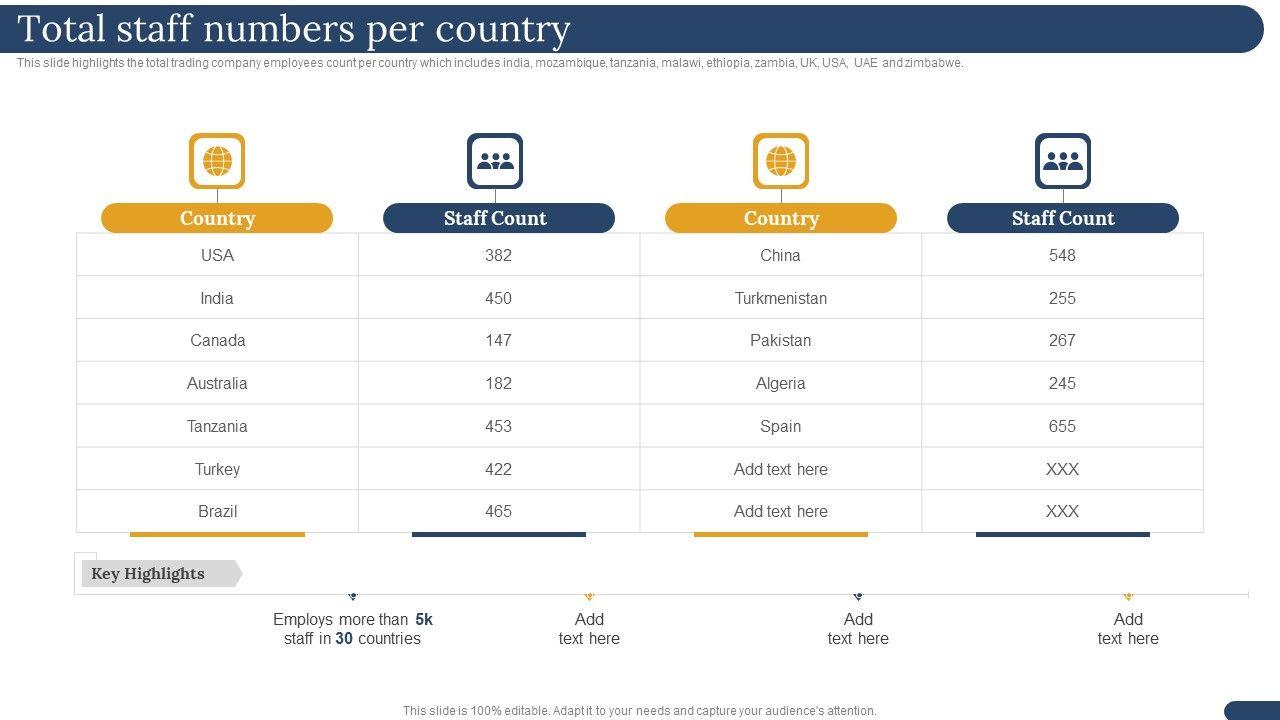 Total staff numbers per country

This slide highlights the total trading company employees count per country which includes india, mozambique, tanzania, malawi, ethiopia, zambia, UK, USA, UAE and zimbabwe.

| Country | Staff Count | Country | Staff Count |
|---|---|---|---|
| USA | 382 | China | 548 |
| India | 450 | Turkmenistan | 255 |
| Canada | 147 | Pakistan | 267 |
| Australia | 182 | Algeria | 245 |
| Tanzania | 453 | Spain | 655 |
| Turkey | 422 | Add text here | XXX |
| Brazil | 465 | Add text here | XXX |

Key Highlights

Employs more than 5k staff in 30 countries

Add text here

Add text here

Add text here

This slide is 100% editable. Adapt it to your needs and capture your audience's attention.